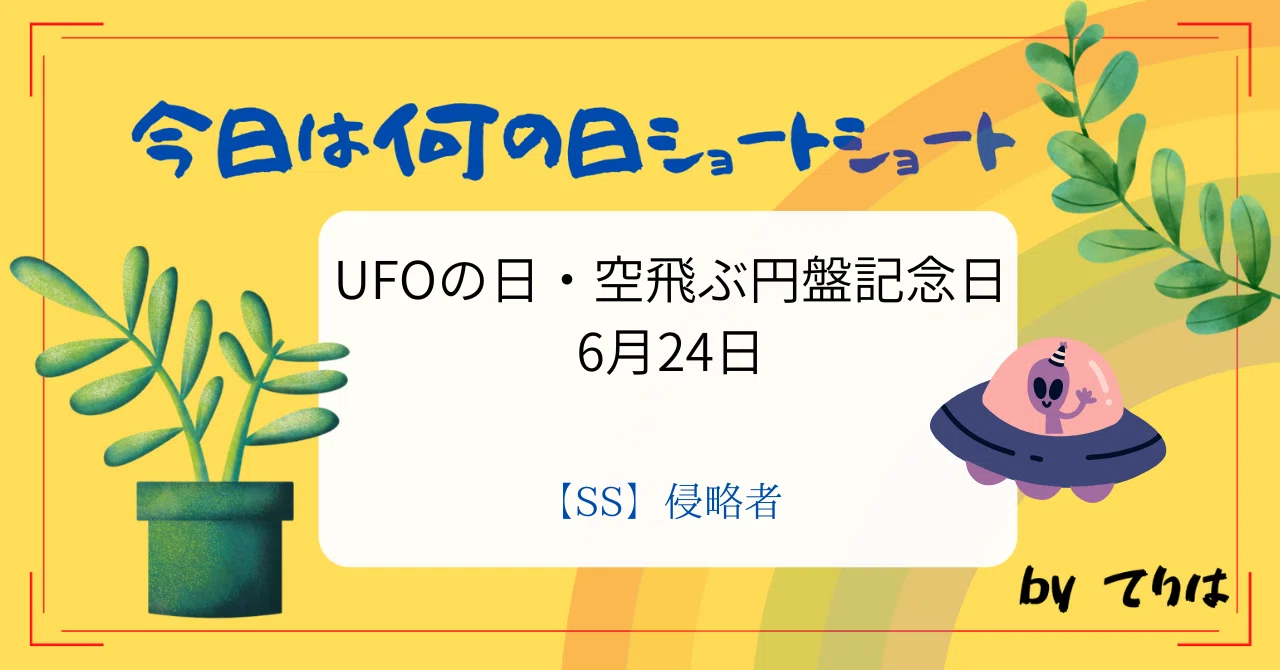 今日は何の日ショートショート

UFOの日・空飛ぶ円盤記念日
6月24日

【SS】侵略者

by てりは